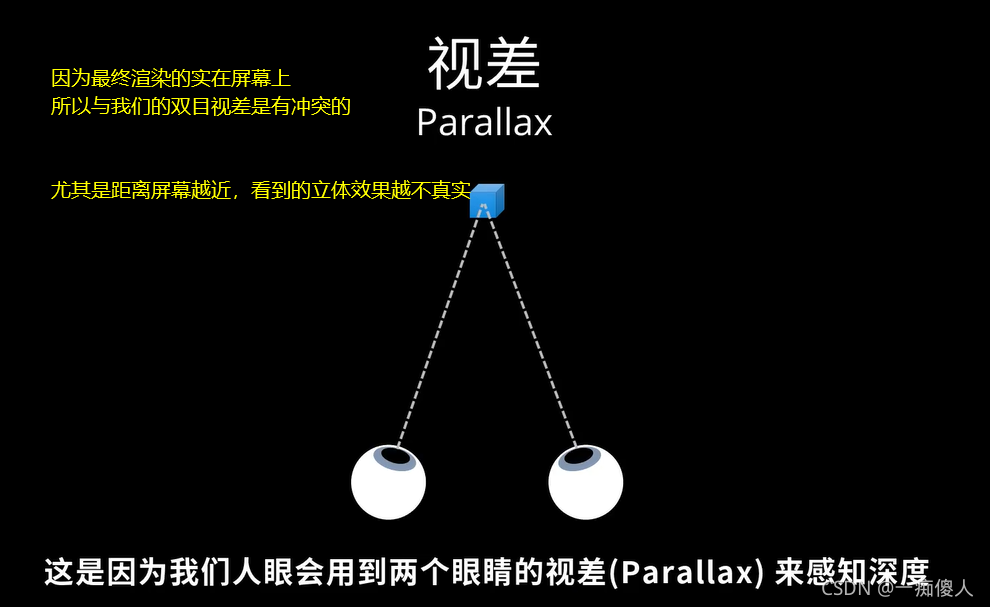 视差
Parallax

因为最终渲染的实在屏幕上
所以与我们的双目视差是有冲突的

尤其是距离屏幕越近，看到的立体效果越不真实

这是因为我们人眼会用到两个眼睛的视差(Parallax) 来感知深度

CSDN @一痴傻人